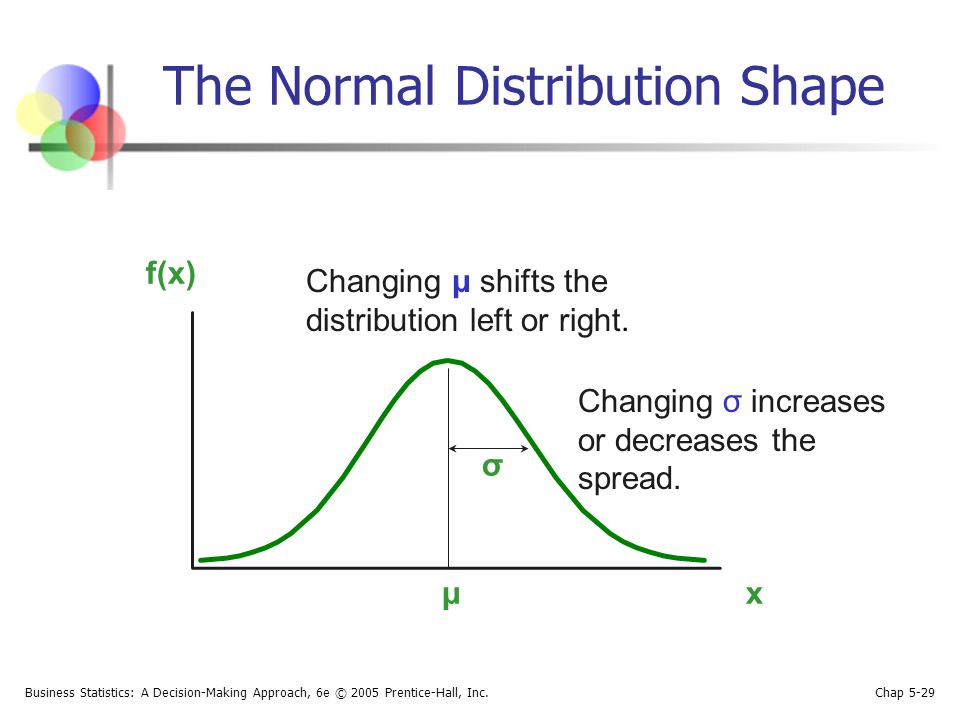 The Normal Distribution Shape

f(x)

Changing μ shifts the distribution left or right.

Changing σ increases or decreases the spread.

σ

μ

x

Business Statistics: A Decision-Making Approach, 6e © 2005 Prentice-Hall, Inc.

Chap 5-29